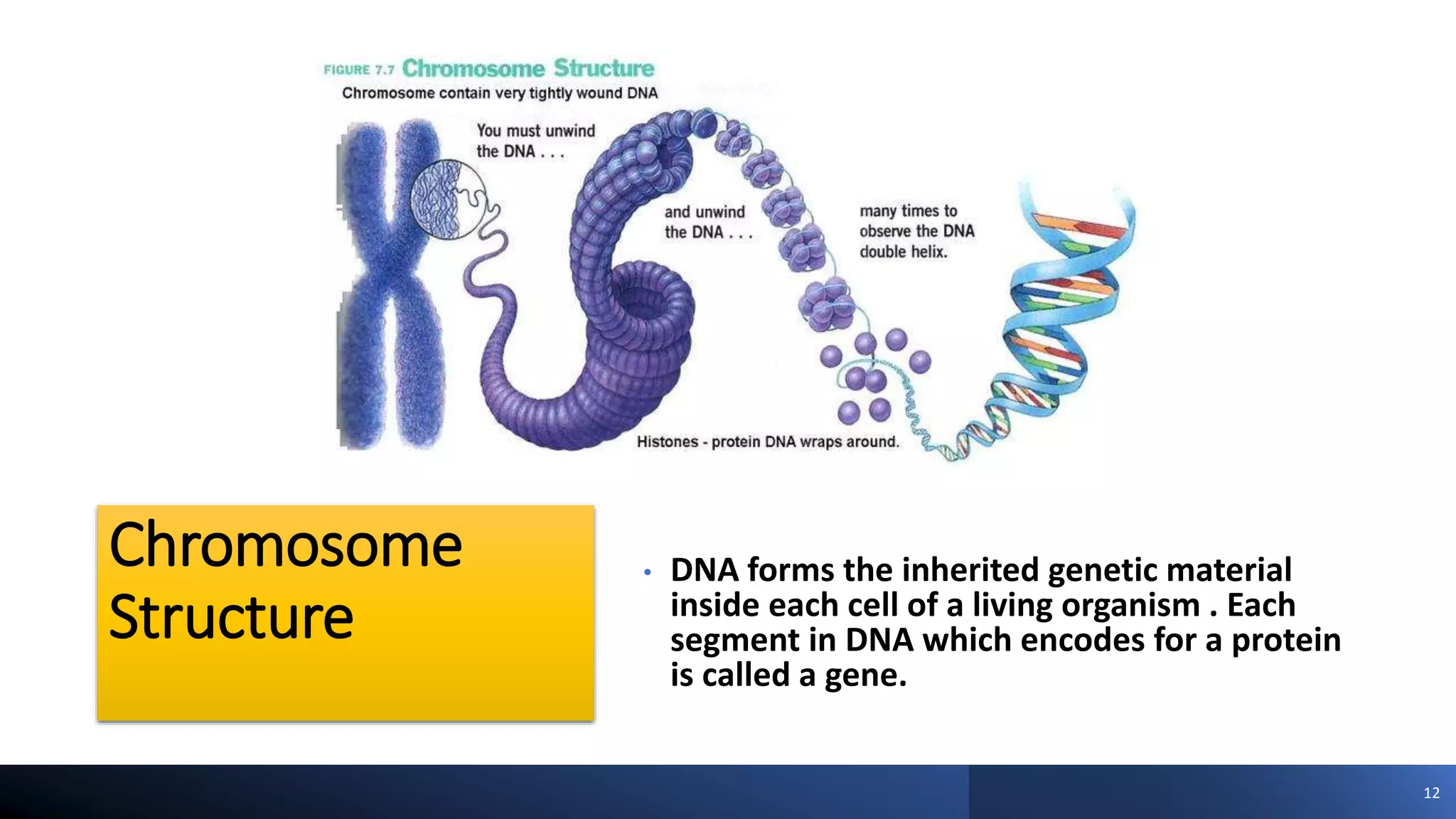 FIGURE 7.7 Chromosome Structure

Chromosome contain very tightly wound DNA

You must unwind the DNA . . .

and unwind the DNA . . .

many times to observe the DNA double helix.

Histones - protein DNA wraps around.

Chromosome Structure

• DNA forms the inherited genetic material inside each cell of a living organism . Each segment in DNA which encodes for a protein is called a gene.

12